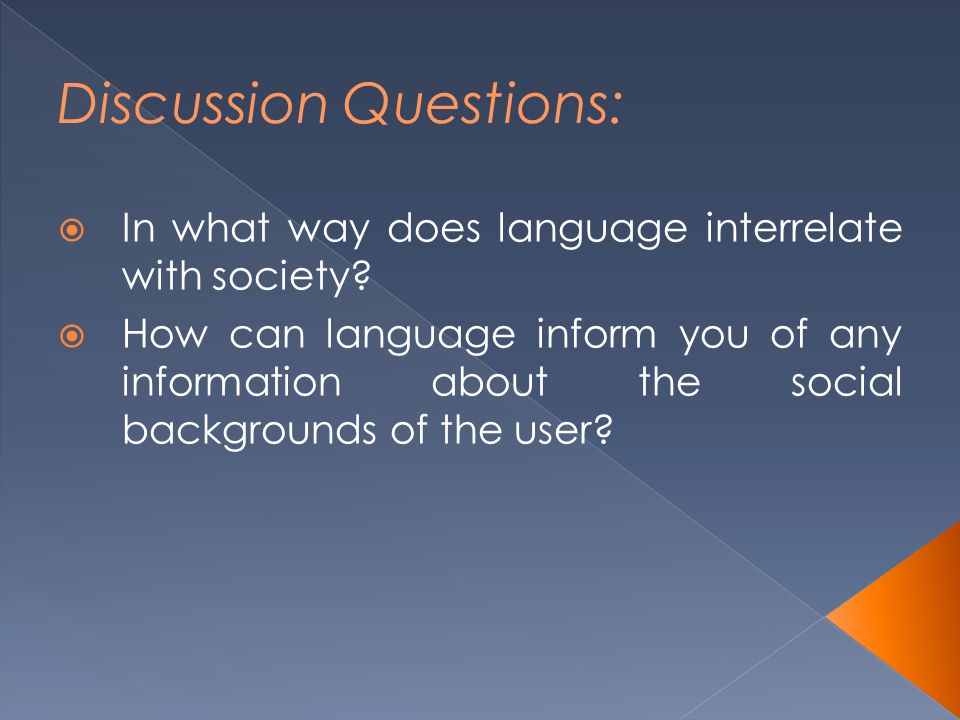 Discussion Questions:

In what way does language interrelate with society?

How can language inform you of any information about the social backgrounds of the user?